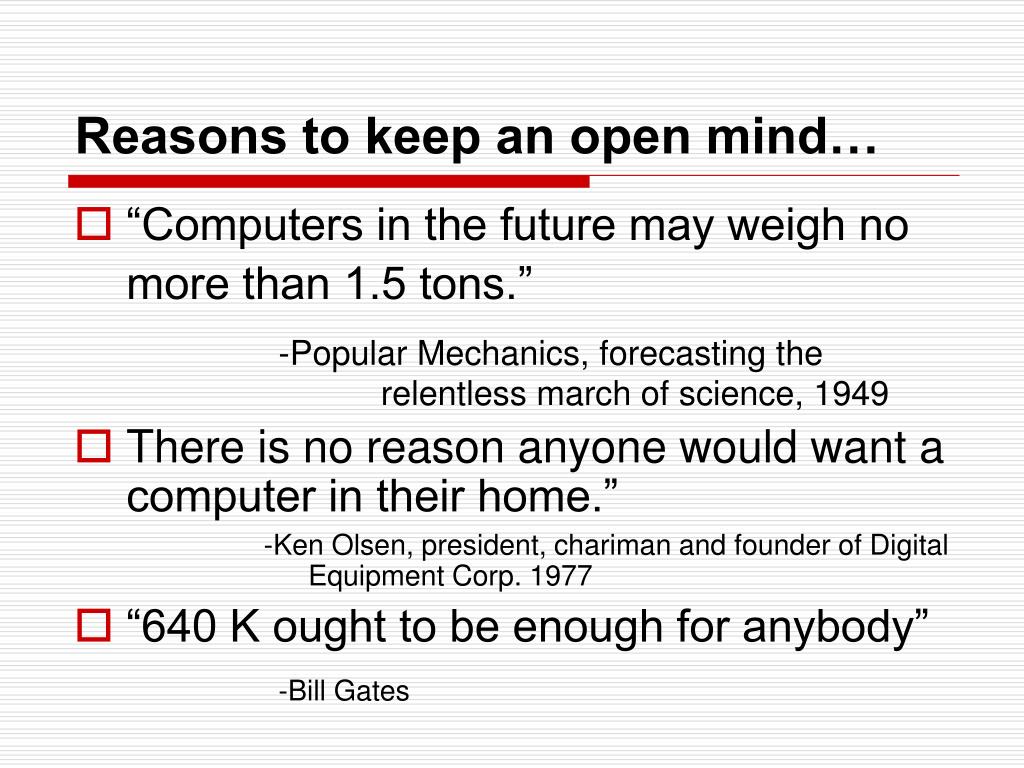 Reasons to keep an open mind…

“Computers in the future may weigh no more than 1.5 tons.”

-Popular Mechanics, forecasting the relentless march of science, 1949

There is no reason anyone would want a computer in their home.”

-Ken Olsen, president, chariman and founder of Digital Equipment Corp. 1977

“640 K ought to be enough for anybody”

-Bill Gates